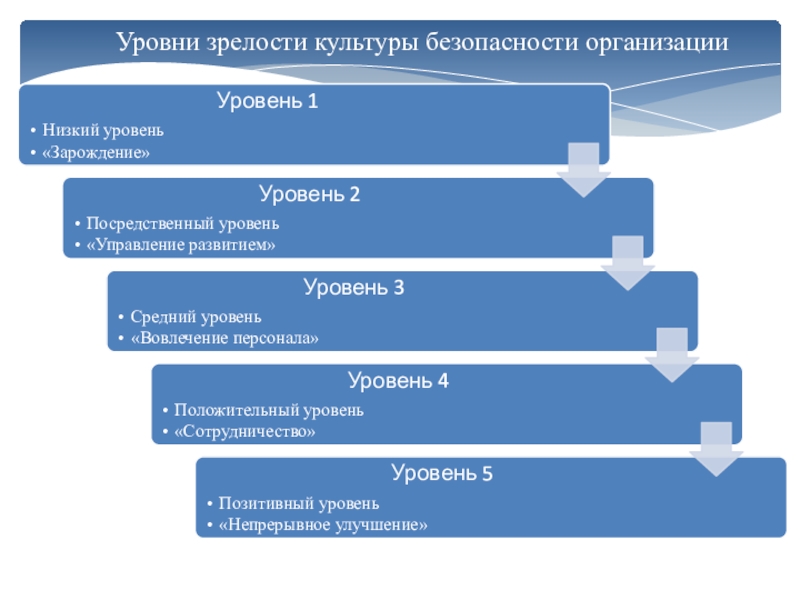 Уровни зрелости культуры безопасности организации

Уровень 1
• Низкий уровень
• «Зарождение»

Уровень 2
• Посредственный уровень
• «Управление развитием»

Уровень 3
• Средний уровень
• «Вовлечение персонала»

Уровень 4
• Положительный уровень
• «Сотрудничество»

Уровень 5
• Позитивный уровень
• «Непрерывное улучшение»